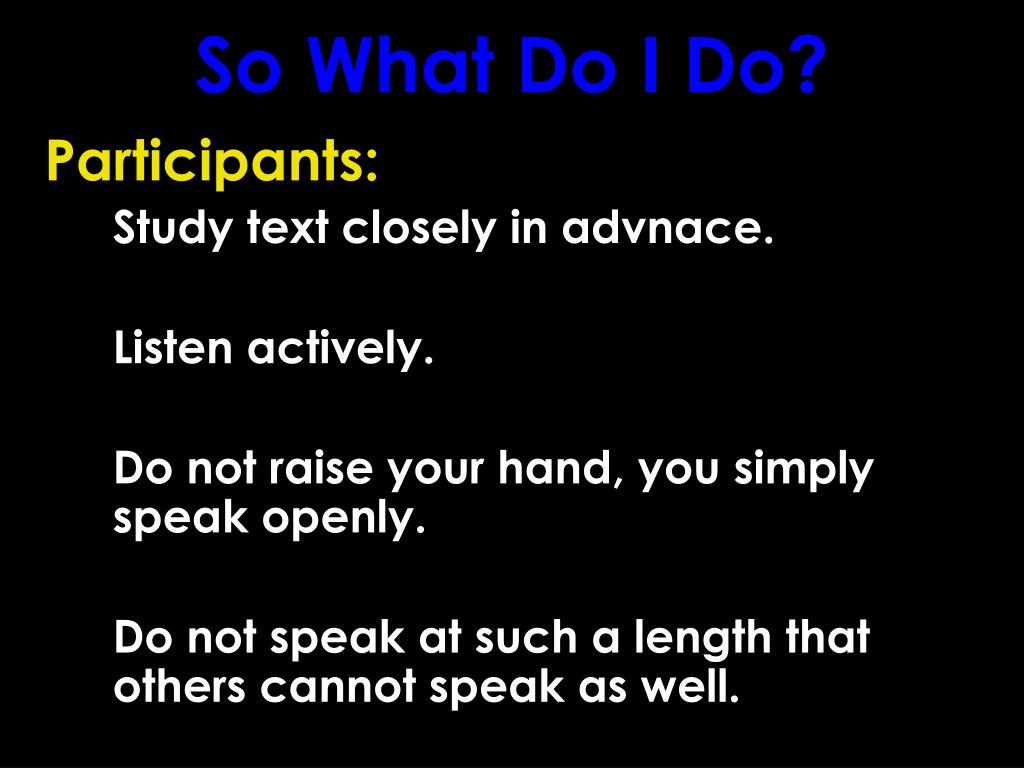 So What Do I Do?

Participants:

Study text closely in advnace.

Listen actively.

Do not raise your hand, you simply speak openly.

Do not speak at such a length that others cannot speak as well.